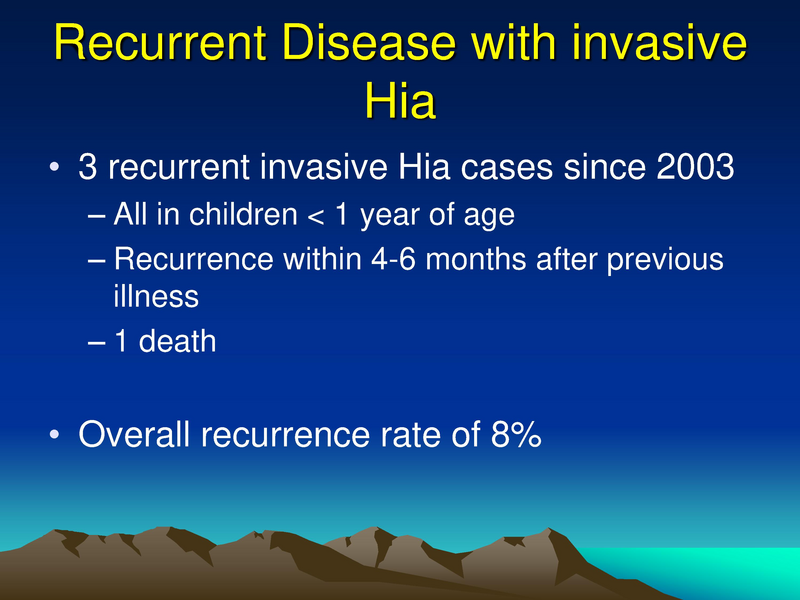 Recurrent Disease with invasive Hia

• 3 recurrent invasive Hia cases since 2003
– All in children < 1 year of age
– Recurrence within 4-6 months after previous illness
– 1 death

• Overall recurrence rate of 8%